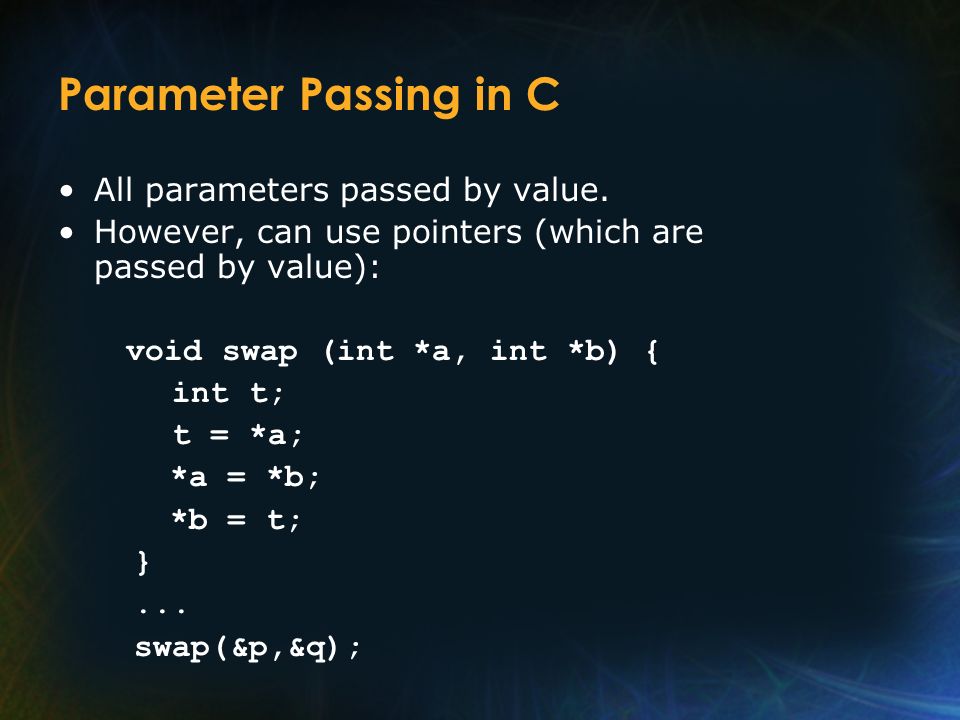 Parameter Passing in C

• All parameters passed by value.
• However, can use pointers (which are passed by value):

void swap (int *a, int *b) {
  int t;
  t = *a;
  *a = *b;
  *b = t;
}
...
swap(&p,&q);